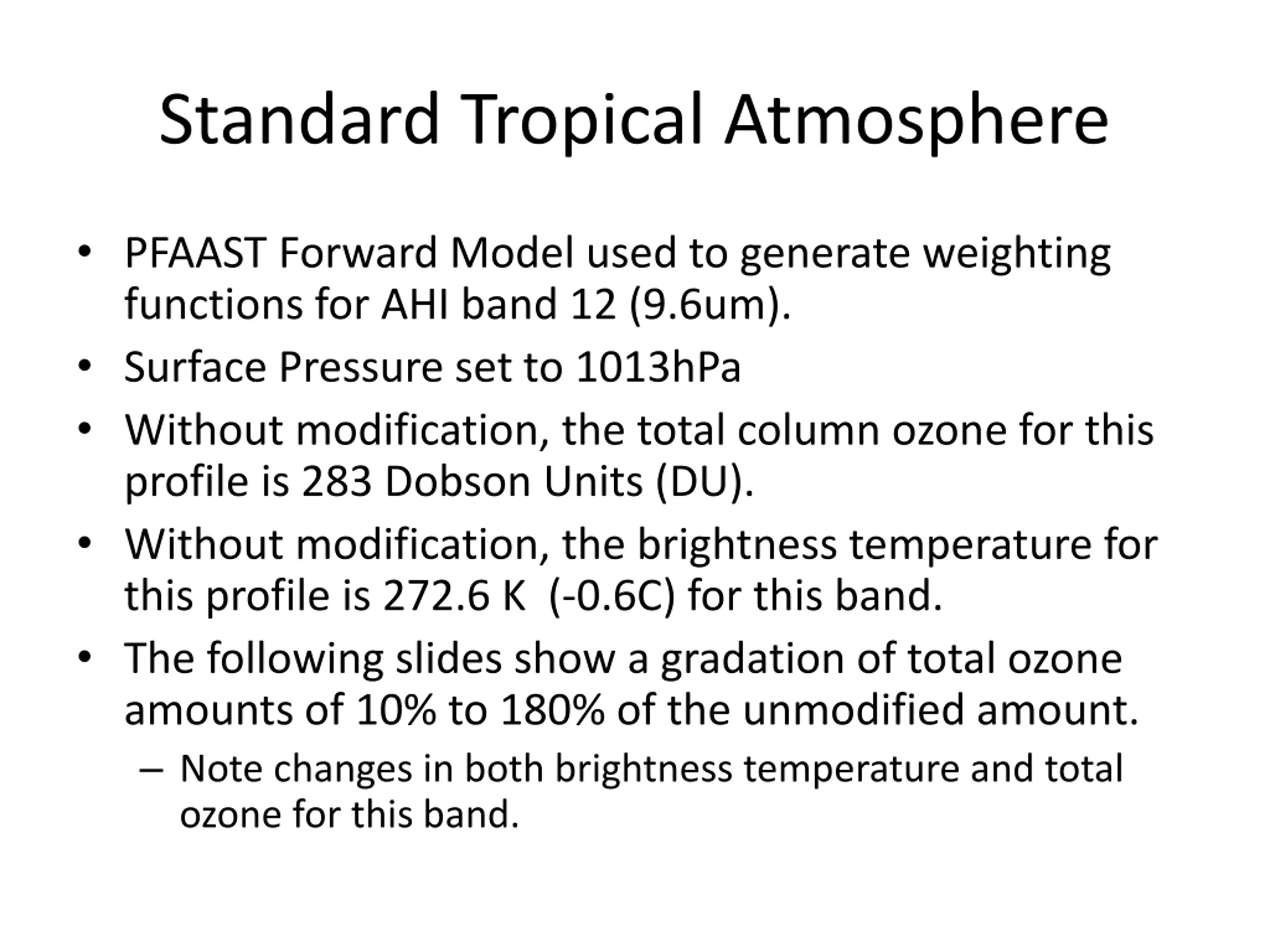 Standard Tropical Atmosphere

• PFAAST Forward Model used to generate weighting functions for AHI band 12 (9.6um).
• Surface Pressure set to 1013hPa
• Without modification, the total column ozone for this profile is 283 Dobson Units (DU).
• Without modification, the brightness temperature for this profile is 272.6 K (-0.6C) for this band.
• The following slides show a gradation of total ozone amounts of 10% to 180% of the unmodified amount.
– Note changes in both brightness temperature and total ozone for this band.